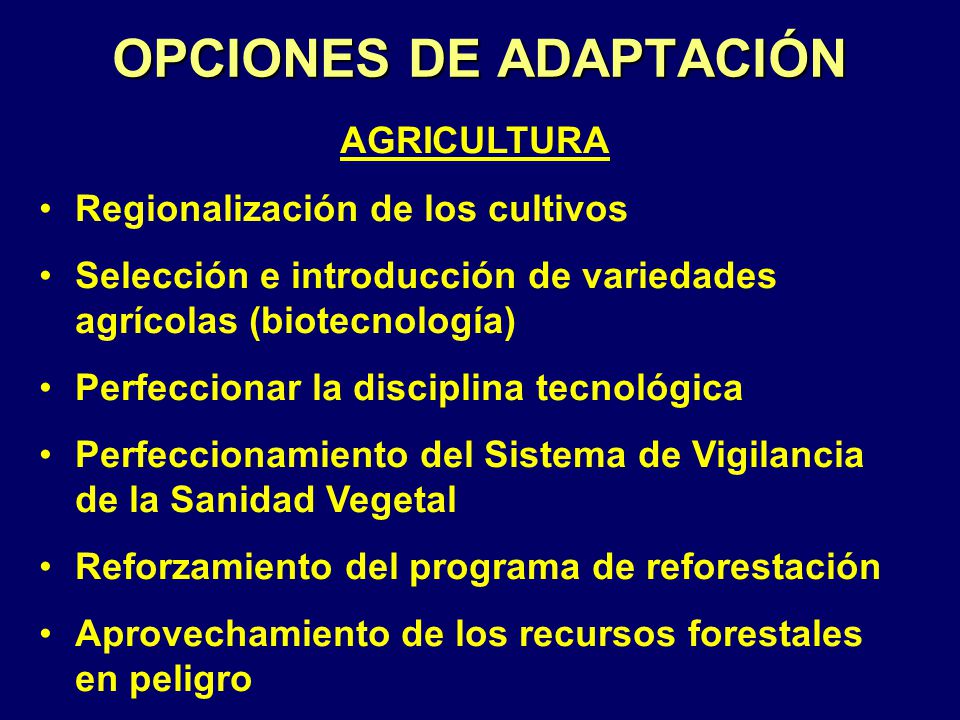 OPCIONES DE ADAPTACIÓN

AGRICULTURA

• Regionalización de los cultivos

• Selección e introducción de variedades agrícolas (biotecnología)

• Perfeccionar la disciplina tecnológica

• Perfeccionamiento del Sistema de Vigilancia de la Sanidad Vegetal

• Reforzamiento del programa de reforestación

• Aprovechamiento de los recursos forestales en peligro